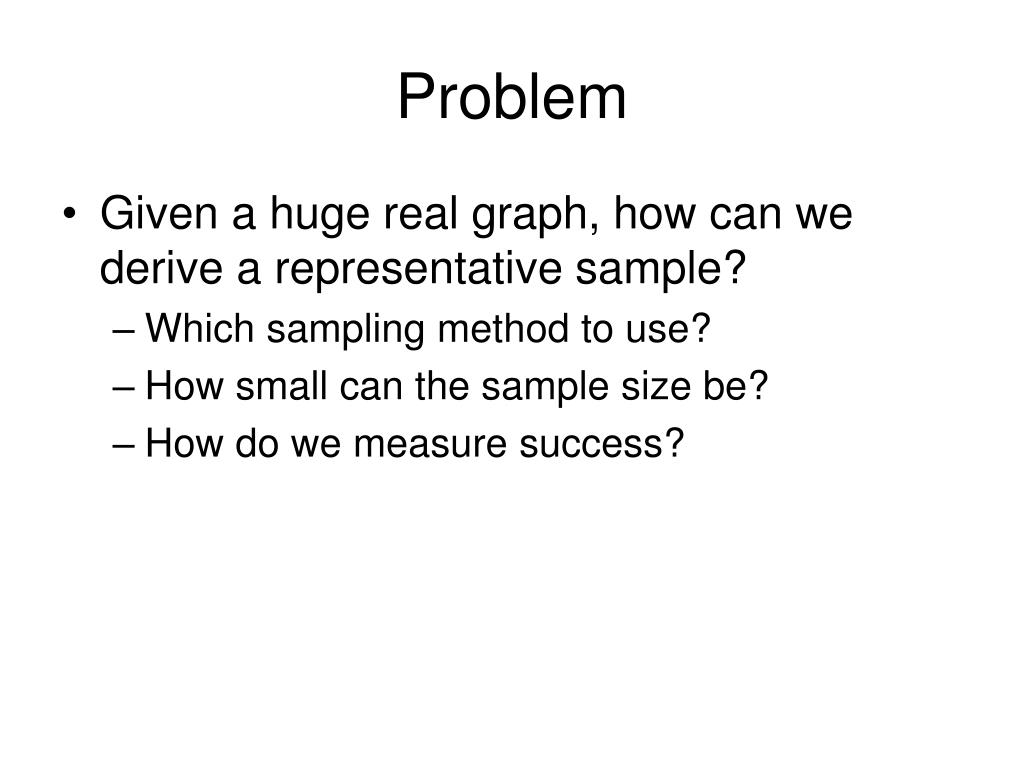 Problem

• Given a huge real graph, how can we derive a representative sample?
– Which sampling method to use?
– How small can the sample size be?
– How do we measure success?